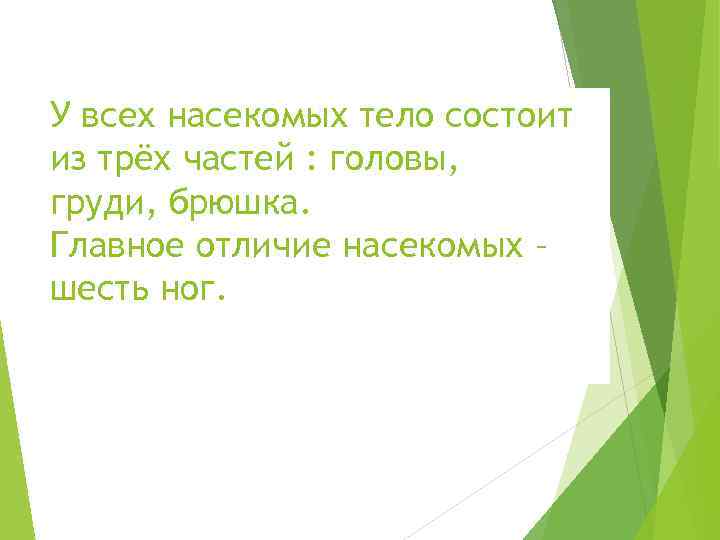 У всех насекомых тело состоит из трёх частей : головы, груди, брюшка.
Главное отличие насекомых – шесть ног.